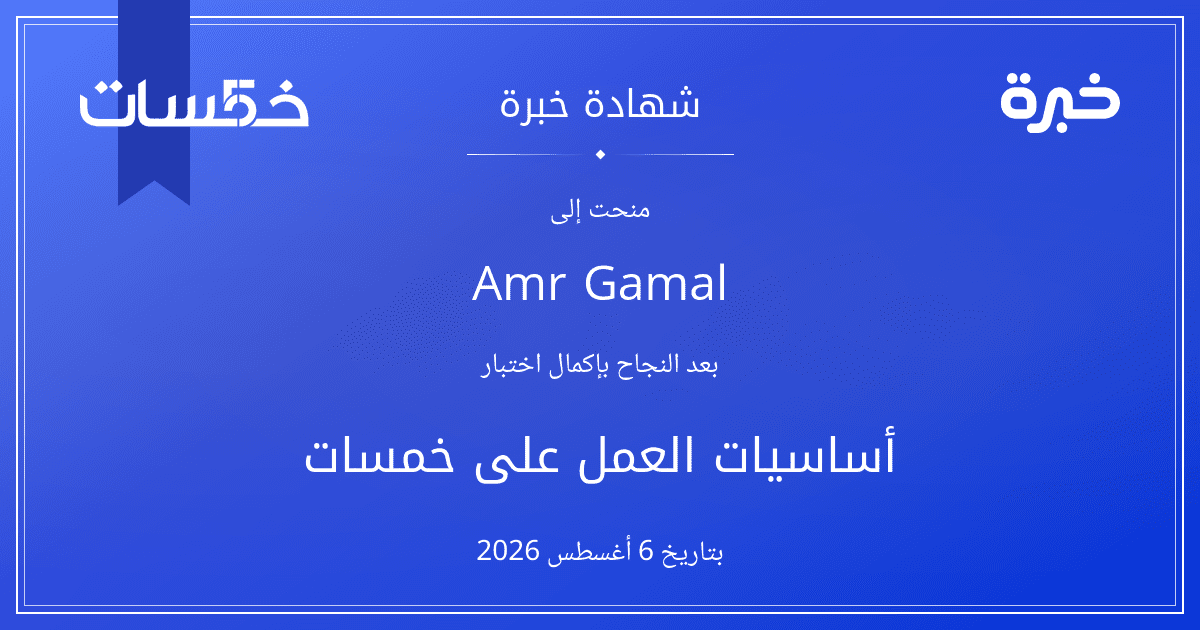 خبرة

شهادة خبرة

خمسات

منحت إلى

Amr Gamal

بعد النجاح بإكمال اختبار

أساسيات العمل على خمسات

بتاريخ 6 أغسطس 2026